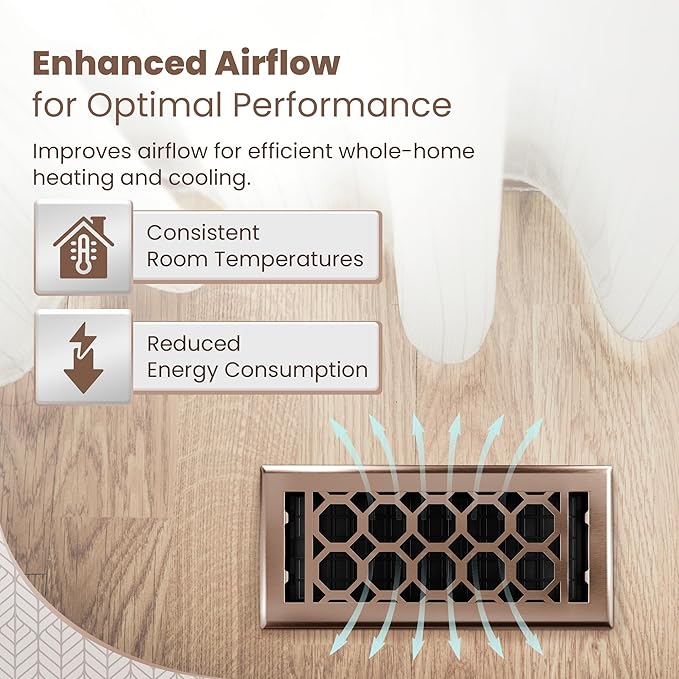 Enhanced Airflow
for Optimal Performance

Improves airflow for efficient whole-home heating and cooling.

Consistent
Room Temperatures

Reduced
Energy Consumption